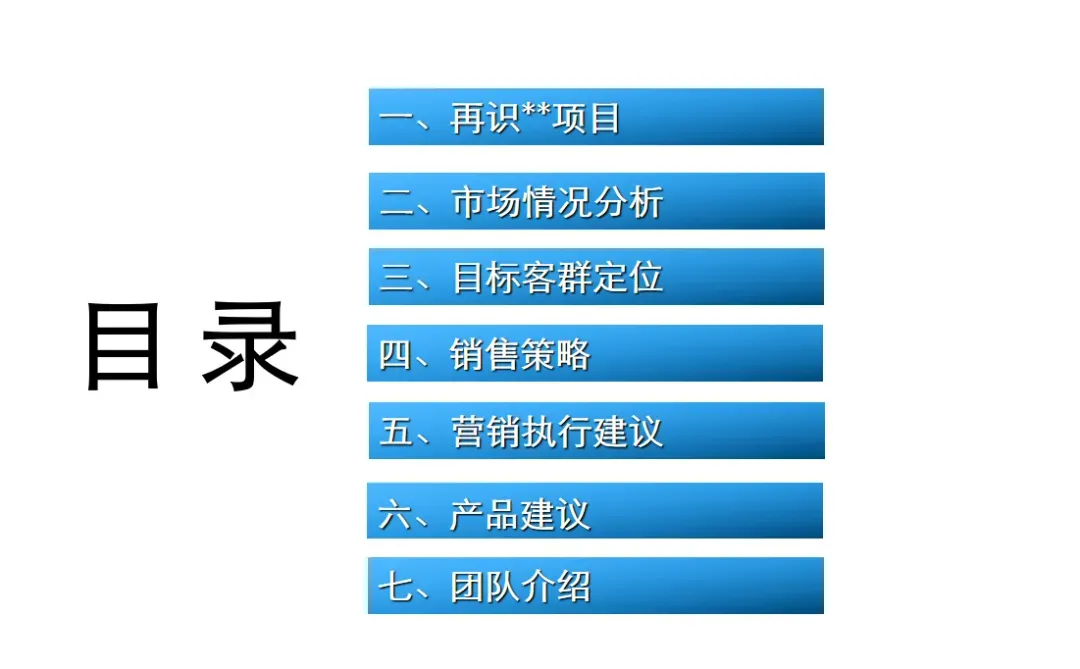 目 录

一、再识**项目

二、市场情况分析

三、目标客群定位

四、销售策略

五、营销执行建议

六、产品建议

七、团队介绍